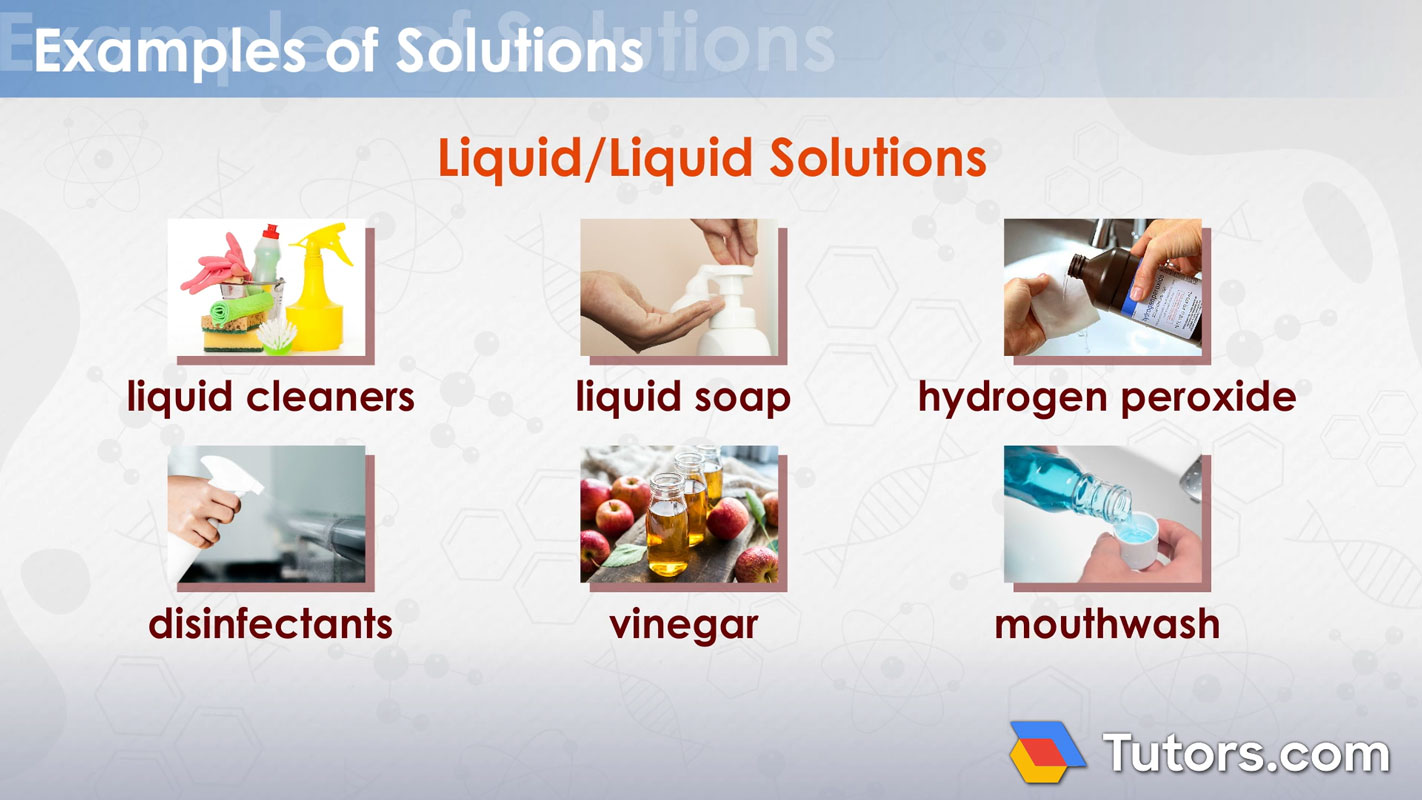 Examples of Solutions

Liquid/Liquid Solutions

liquid cleaners

liquid soap

hydrogen peroxide

disinfectants

vinegar

mouthwash

Tutors.com